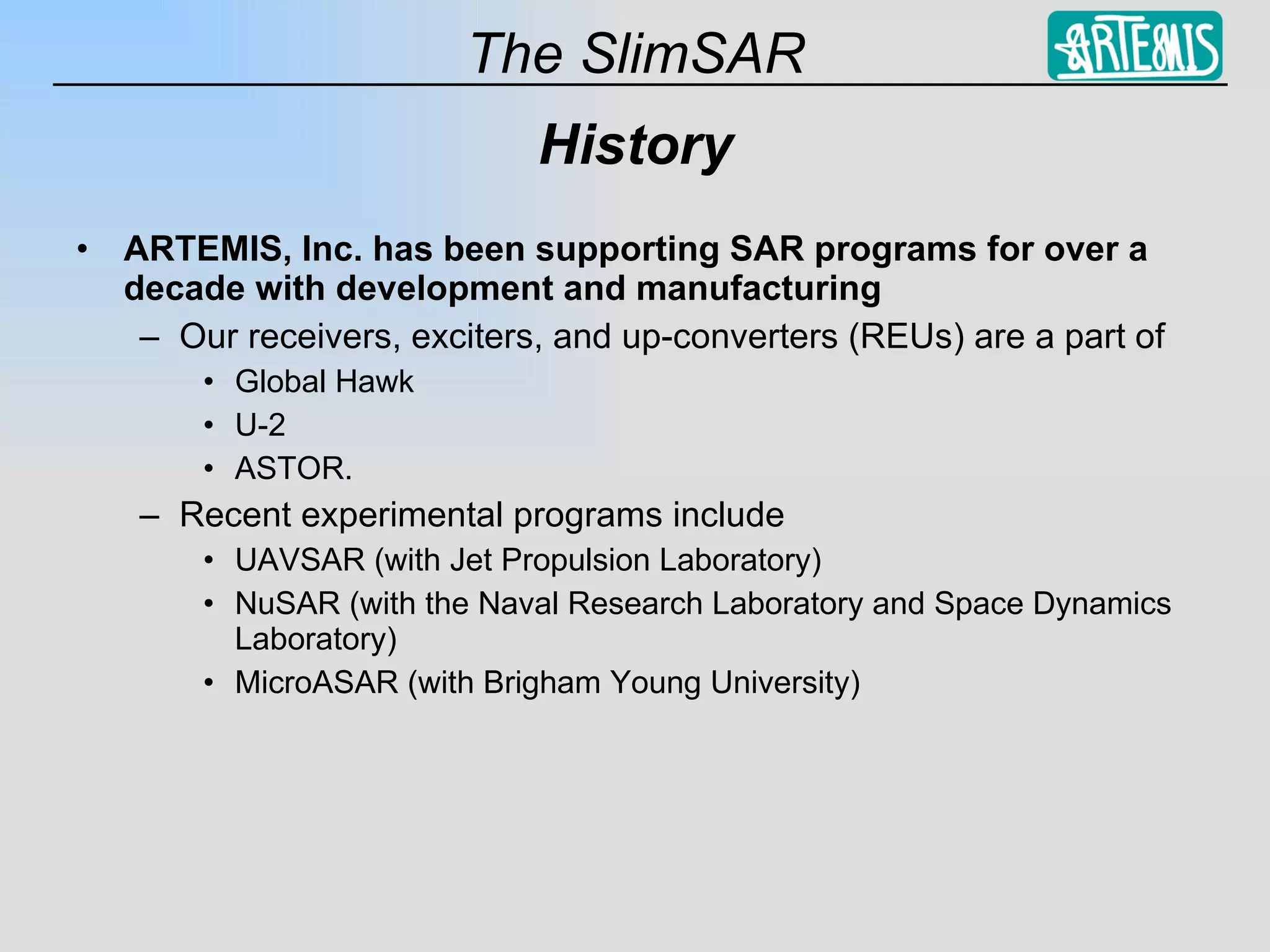 The SlimSAR

ARTEMIS

History

• ARTEMIS, Inc. has been supporting SAR programs for over a decade with development and manufacturing
– Our receivers, exciters, and up-converters (REUs) are a part of
• Global Hawk
• U-2
• ASTOR.
– Recent experimental programs include
• UAVSAR (with Jet Propulsion Laboratory)
• NuSAR (with the Naval Research Laboratory and Space Dynamics Laboratory)
• MicroASAR (with Brigham Young University)